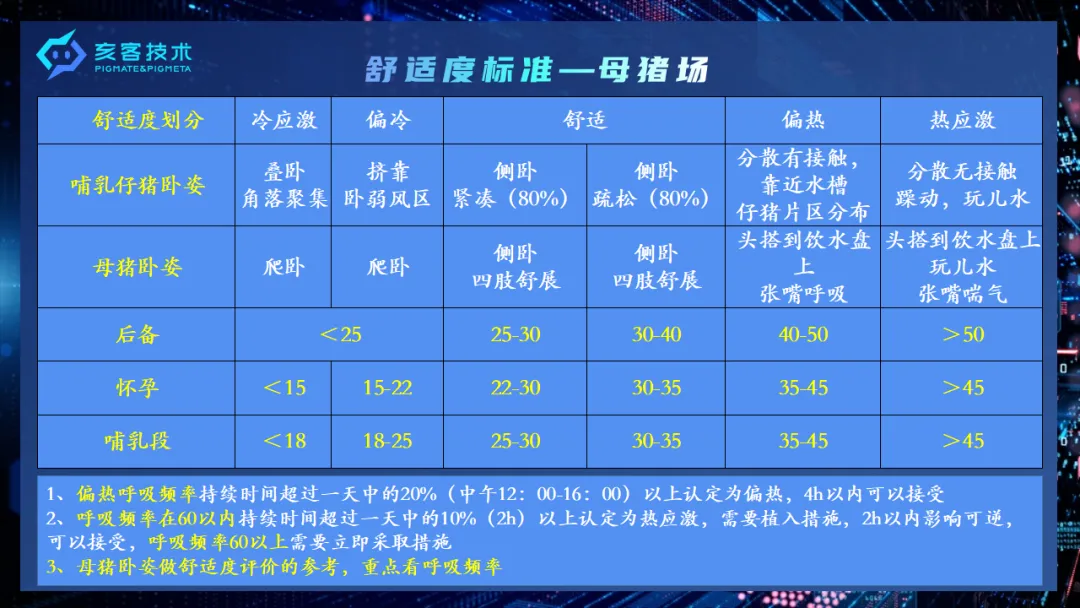 亥客技术
PIGMATE&PIGMETA

舒适度标准—母猪场

| 舒适度划分 | 冷应激 | 偏冷 | 舒适 | | 偏热 | 热应激 |
|---|---|---|---|---|---|---|
| 哺乳仔猪卧姿 | 叠卧 角落聚集 | 挤靠 卧弱风区 | 侧卧 紧凑（80%） | 侧卧 疏松（80%） | 分散有接触，靠近水槽 仔猪片区分布 | 分散无接触 躁动，玩儿水 |
| 母猪卧姿 | 爬卧 | 爬卧 | 侧卧 四肢舒展 | 侧卧 四肢舒展 | 头搭到饮水盘上 张嘴呼吸 | 头搭到饮水盘上 玩儿水 张嘴喘气 |
| 后备 | ＜25 | | 25-30 | 30-40 | 40-50 | ＞50 |
| 怀孕 | ＜15 | 15-22 | 22-30 | 30-35 | 35-45 | ＞45 |
| 哺乳段 | ＜18 | 18-25 | 25-30 | 30-35 | 35-45 | ＞45 |

1、偏热呼吸频率持续时间超过一天中的20%（中午12：00-16：00）以上认定为偏热，4h以内可以接受
2、呼吸频率在60以内持续时间超过一天中的10%（2h）以上认定为热应激，需要植入措施，2h以内影响可逆，可以接受，呼吸频率60以上需要立即采取措施
3、母猪卧姿做舒适度评价的参考，重点看呼吸频率